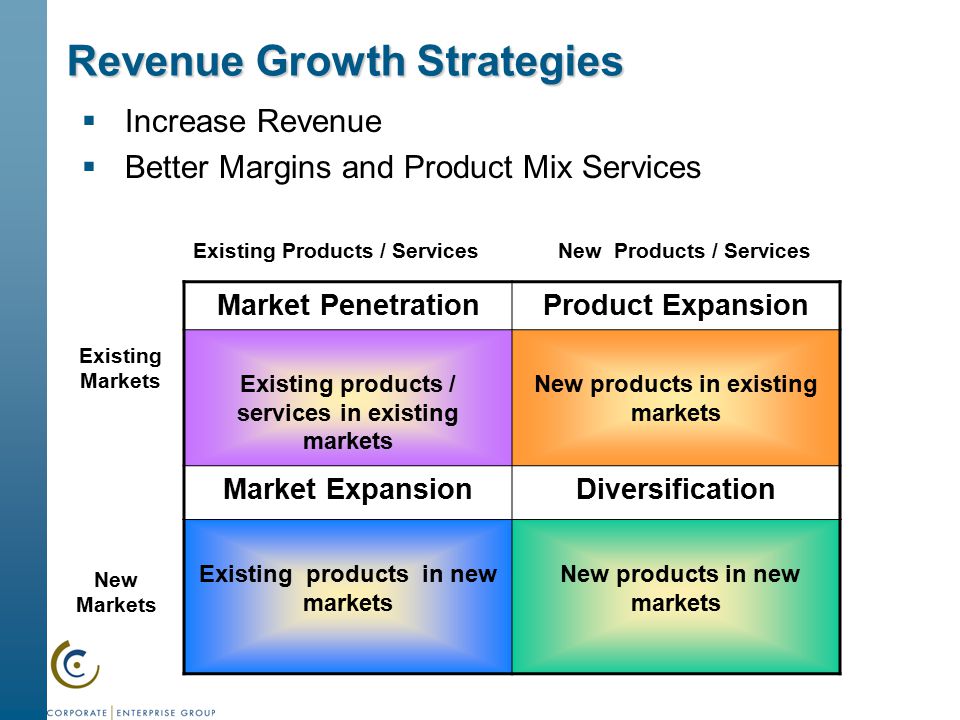 Revenue Growth Strategies

▪ Increase Revenue
▪ Better Margins and Product Mix Services

| | Existing Products / Services | New Products / Services |
|---|---|---|
| | Market Penetration | Product Expansion |
| Existing Markets | Existing products / services in existing markets | New products in existing markets |
| | Market Expansion | Diversification |
| New Markets | Existing products in new markets | New products in new markets |

CORPORATE | ENTERPRISE GROUP